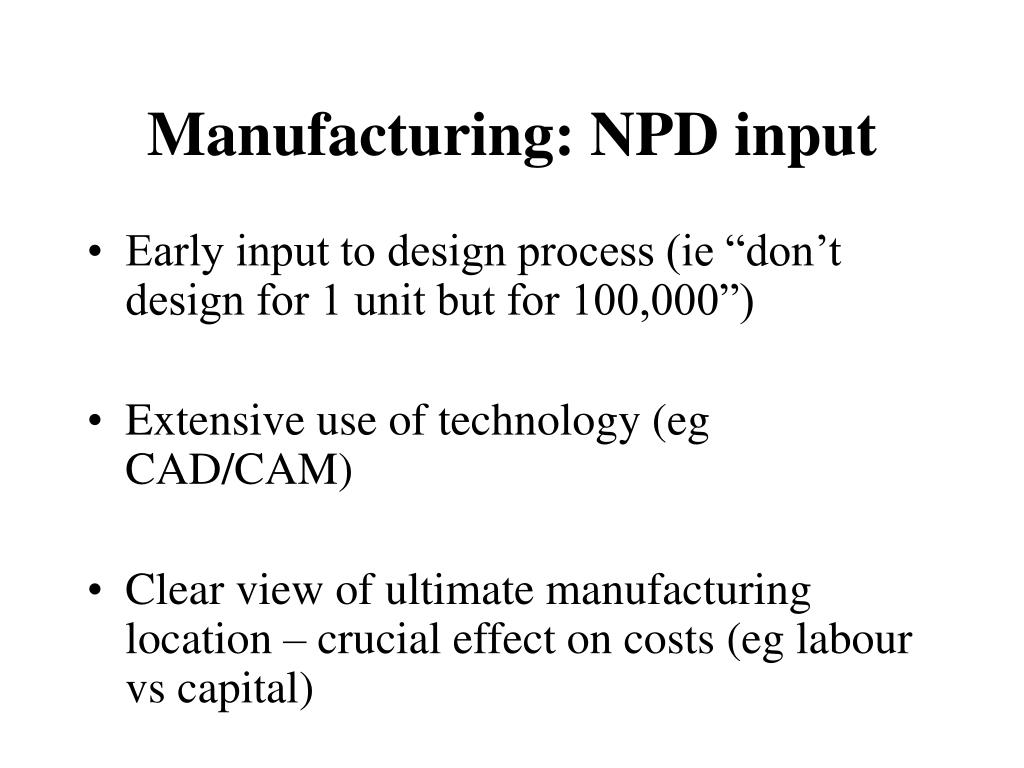 Manufacturing: NPD input

• Early input to design process (ie “don’t design for 1 unit but for 100,000”)

• Extensive use of technology (eg CAD/CAM)

• Clear view of ultimate manufacturing location – crucial effect on costs (eg labour vs capital)